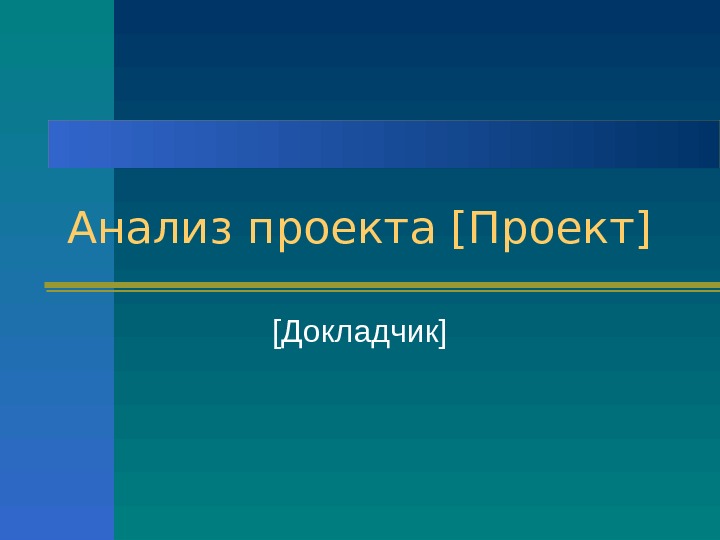 Анализ проекта [Проект]

[Докладчик]